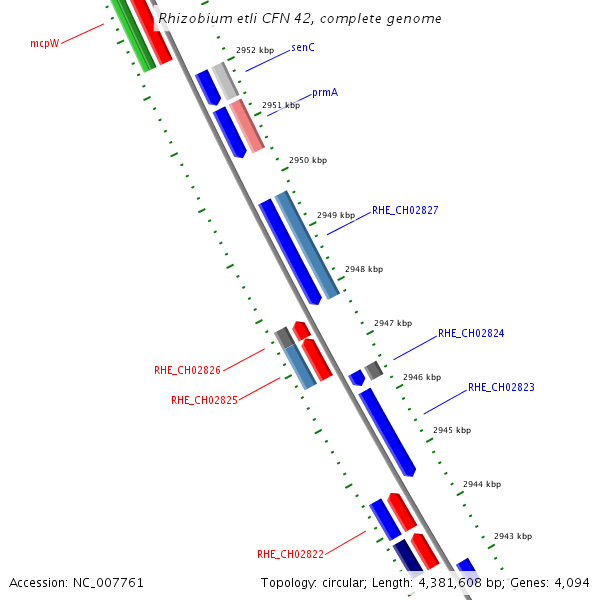 Rhizobium etli CFN 42, complete genome

mcpW

2952 kbp

senC

2951 kbp

prmA

2950 kbp

2949 kbp

RHE_CH02827

2948 kbp

2947 kbp

RHE_CH02824

RHE_CH02826

2946 kbp

RHE_CH02823

RHE_CH02825

2945 kbp

2944 kbp

2943 kbp

RHE_CH02822

Accession: NC_007761

Topology: circular; Length: 4,381,608 bp; Genes: 4,094